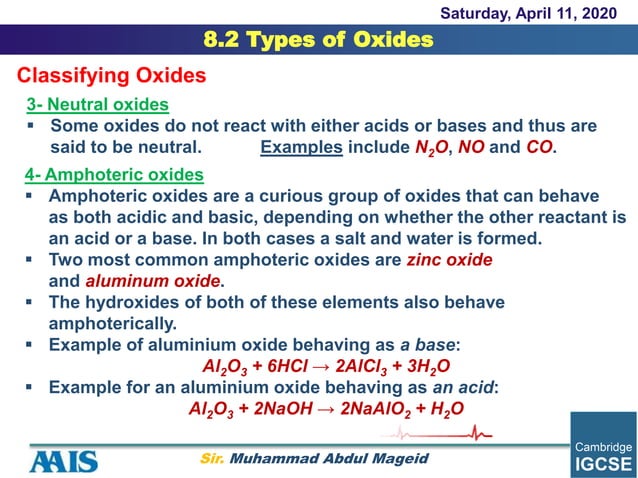 Saturday, April 11, 2020

8.2 Types of Oxides

Classifying Oxides

3- Neutral oxides

▪ Some oxides do not react with either acids or bases and thus are said to be neutral. Examples include $N_2O$, $NO$ and $CO$.

4- Amphoteric oxides

▪ Amphoteric oxides are a curious group of oxides that can behave as both acidic and basic, depending on whether the other reactant is an acid or a base. In both cases a salt and water is formed.

▪ Two most common amphoteric oxides are zinc oxide and aluminum oxide.

▪ The hydroxides of both of these elements also behave amphoterically.

▪ Example of aluminium oxide behaving as a base:

$Al_2O_3 + 6HCl \rightarrow 2AlCl_3 + 3H_2O$

▪ Example for an aluminium oxide behaving as an acid:

$Al_2O_3 + 2NaOH \rightarrow 2NaAlO_2 + H_2O$

AAIS

Sir. Muhammad Abdul Mageid

Cambridge IGCSE